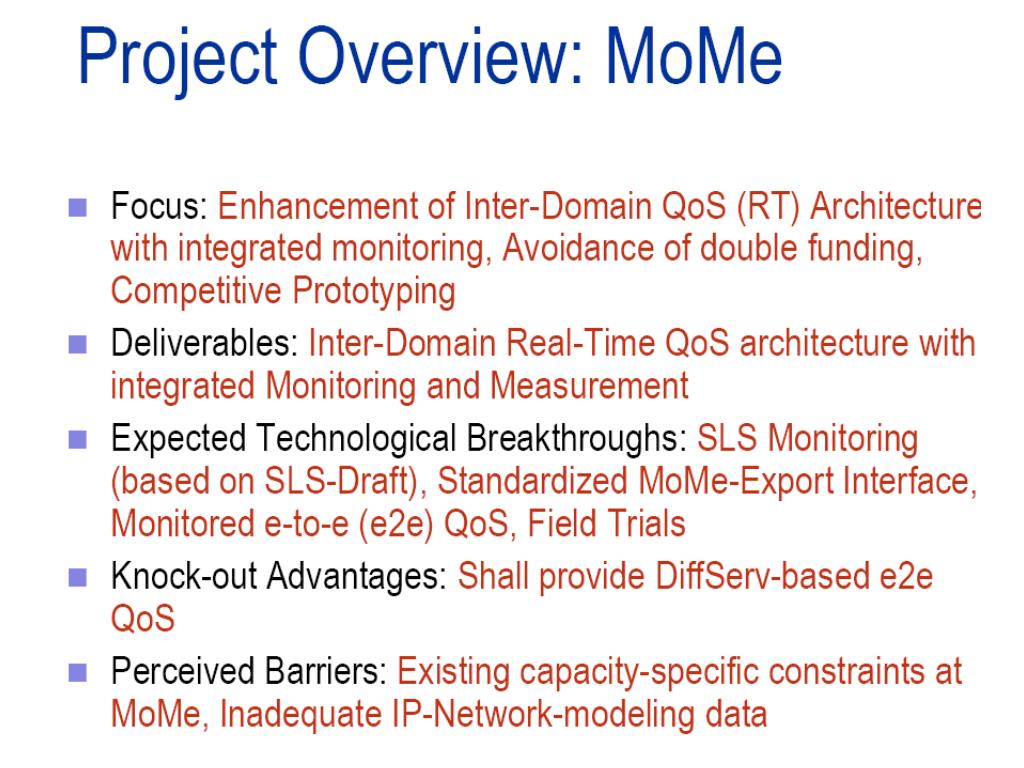 Project Overview: MoMe

- Focus: Enhancement of Inter-Domain QoS (RT) Architecture with integrated monitoring, Avoidance of double funding, Competitive Prototyping
- Deliverables: Inter-Domain Real-Time QoS architecture with integrated Monitoring and Measurement
- Expected Technological Breakthroughs: SLS Monitoring (based on SLS-Draft), Standardized MoMe-Export Interface, Monitored e-to-e (e2e) QoS, Field Trials
- Knock-out Advantages: Shall provide DiffServ-based e2e QoS
- Perceived Barriers: Existing capacity-specific constraints at MoMe, Inadequate IP-Network-modeling data